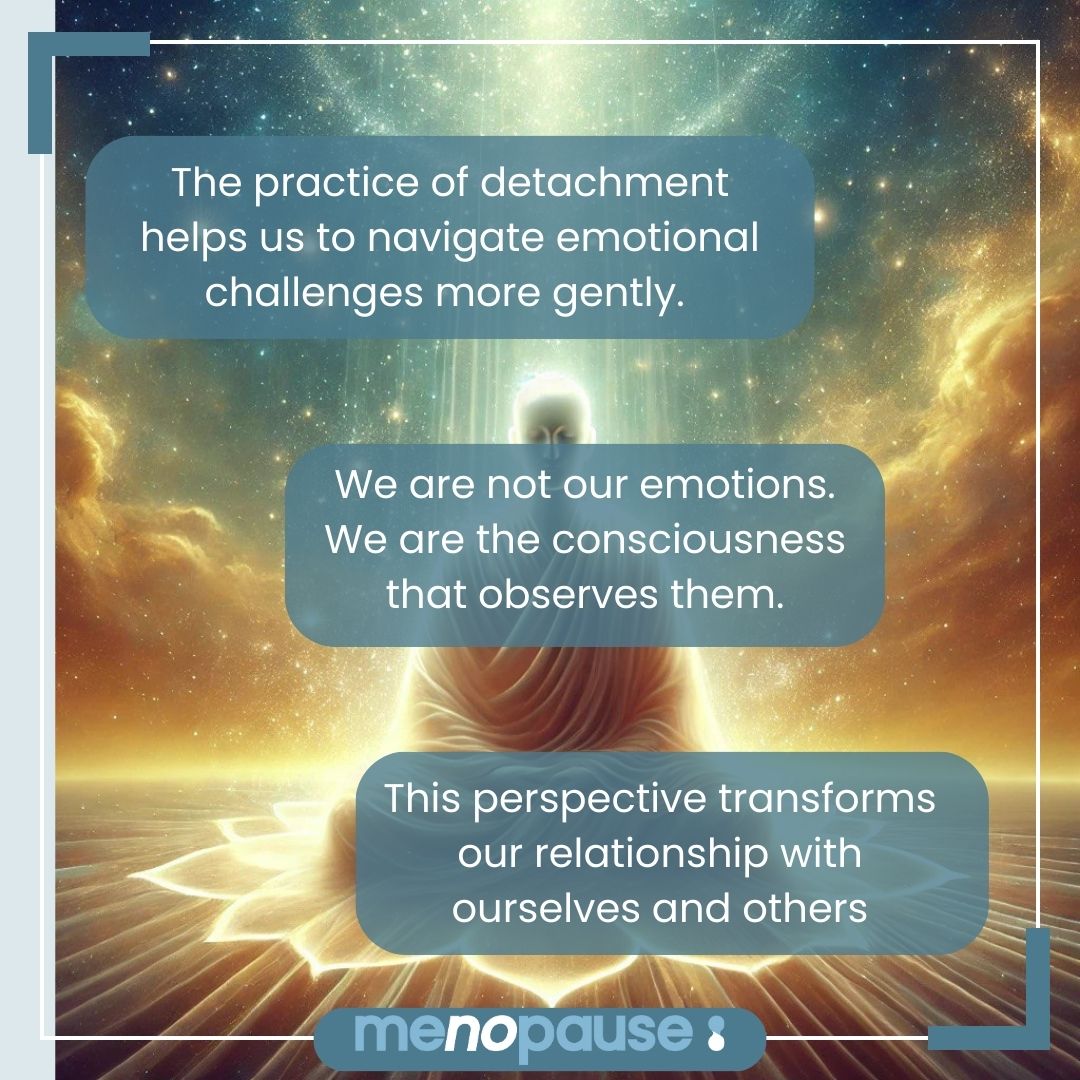 The practice of detachment helps us to navigate emotional challenges more gently.

We are not our emotions. We are the consciousness that observes them.

This perspective transforms our relationship with ourselves and others

menopause